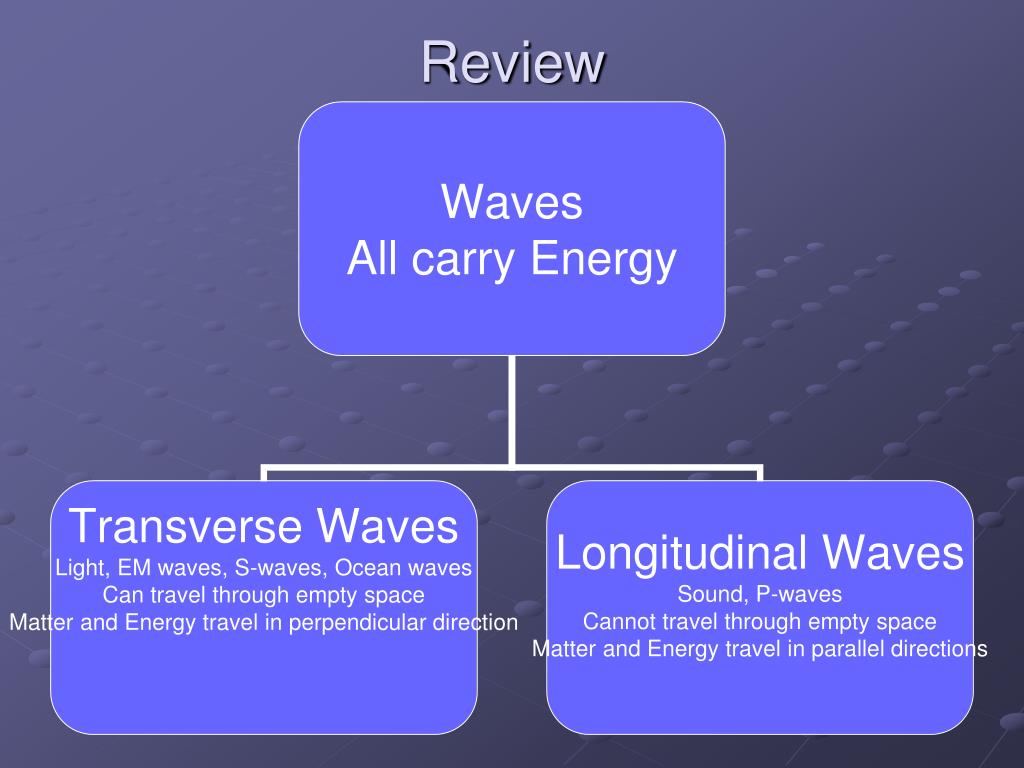 Review

Waves
All carry Energy

Transverse Waves
Light, EM waves, S-waves, Ocean waves
Can travel through empty space
Matter and Energy travel in perpendicular direction

Longitudinal Waves
Sound, P-waves
Cannot travel through empty space
Matter and Energy travel in parallel directions